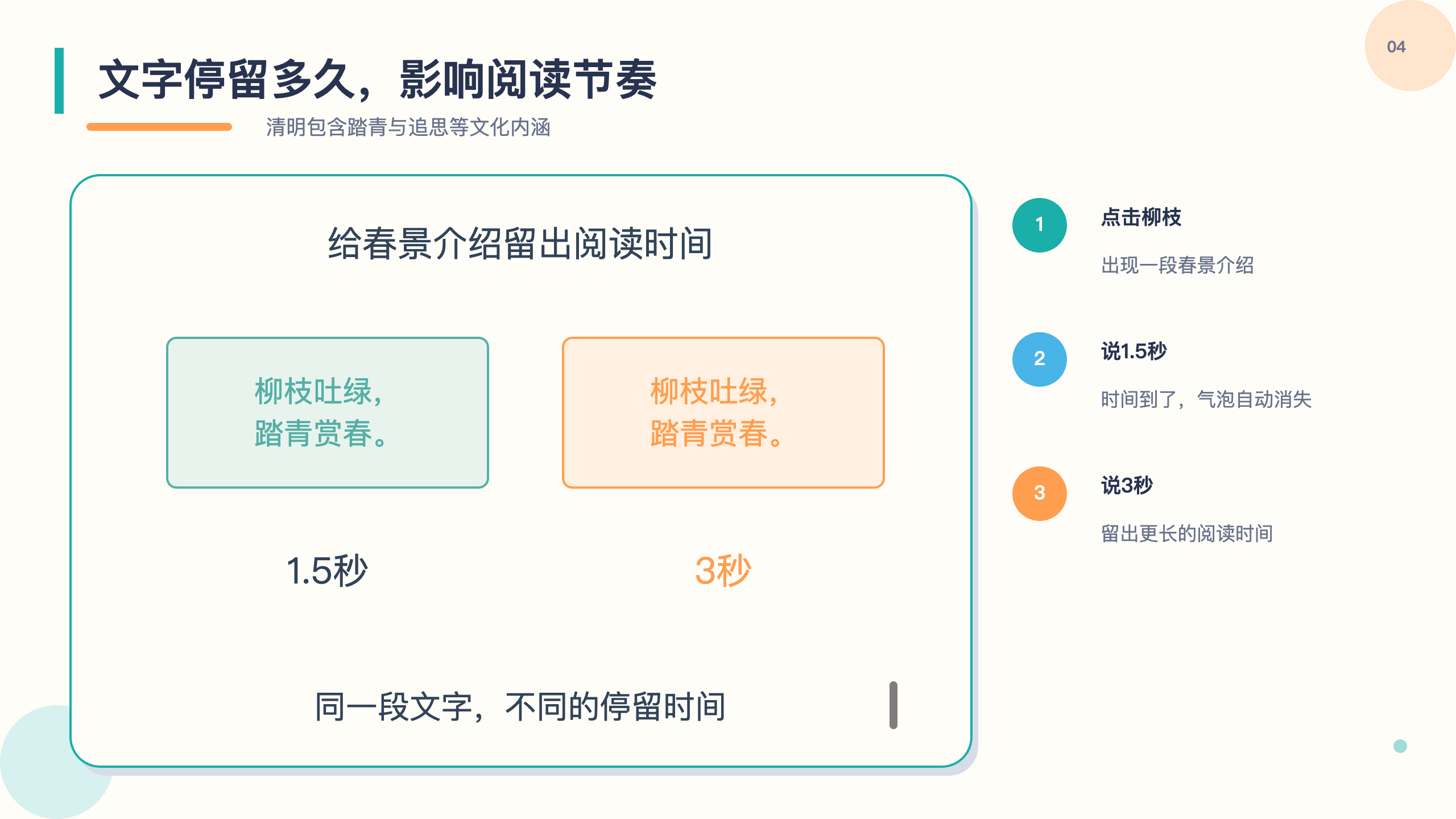 04

文字停留多久，影响阅读节奏

清明包含踏青与追思等文化内涵

给春景介绍留出阅读时间

柳枝吐绿，
踏青赏春。

柳枝吐绿，
踏青赏春。

1.5秒

3秒

同一段文字，不同的停留时间

1
点击柳枝
出现一段春景介绍

2
说1.5秒
时间到了，气泡自动消失

3
说3秒
留出更长的阅读时间